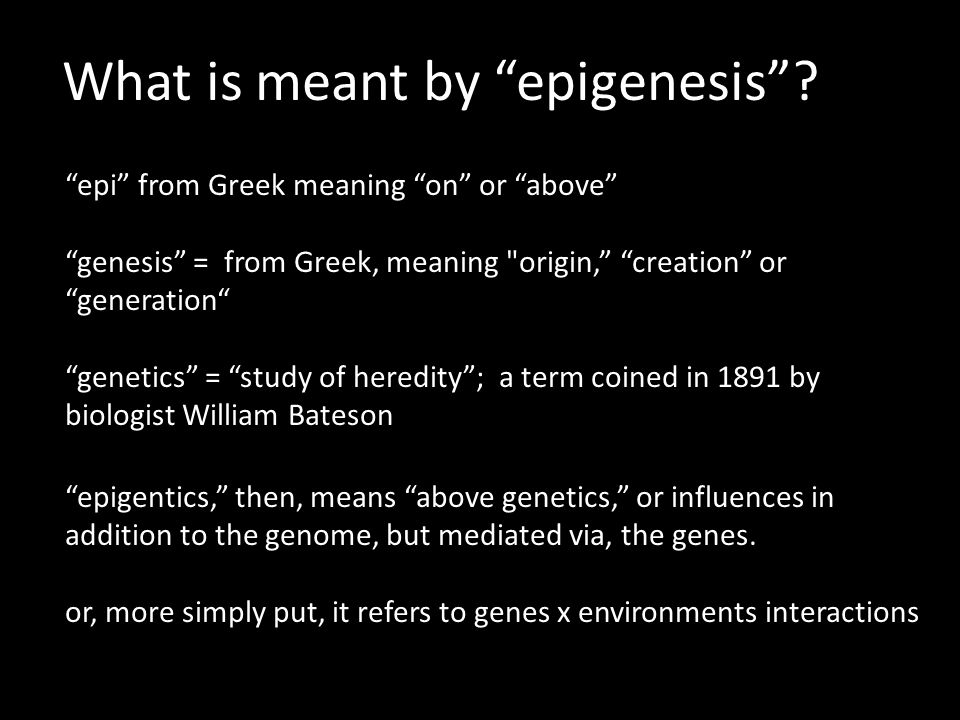 What is meant by “epigenesis”?

“epi” from Greek meaning “on” or “above”

“genesis” = from Greek, meaning "origin,” “creation” or “generation“

“genetics” = “study of heredity”; a term coined in 1891 by biologist William Bateson

“epigentics,” then, means “above genetics,” or influences in addition to the genome, but mediated via, the genes.

or, more simply put, it refers to genes x environments interactions